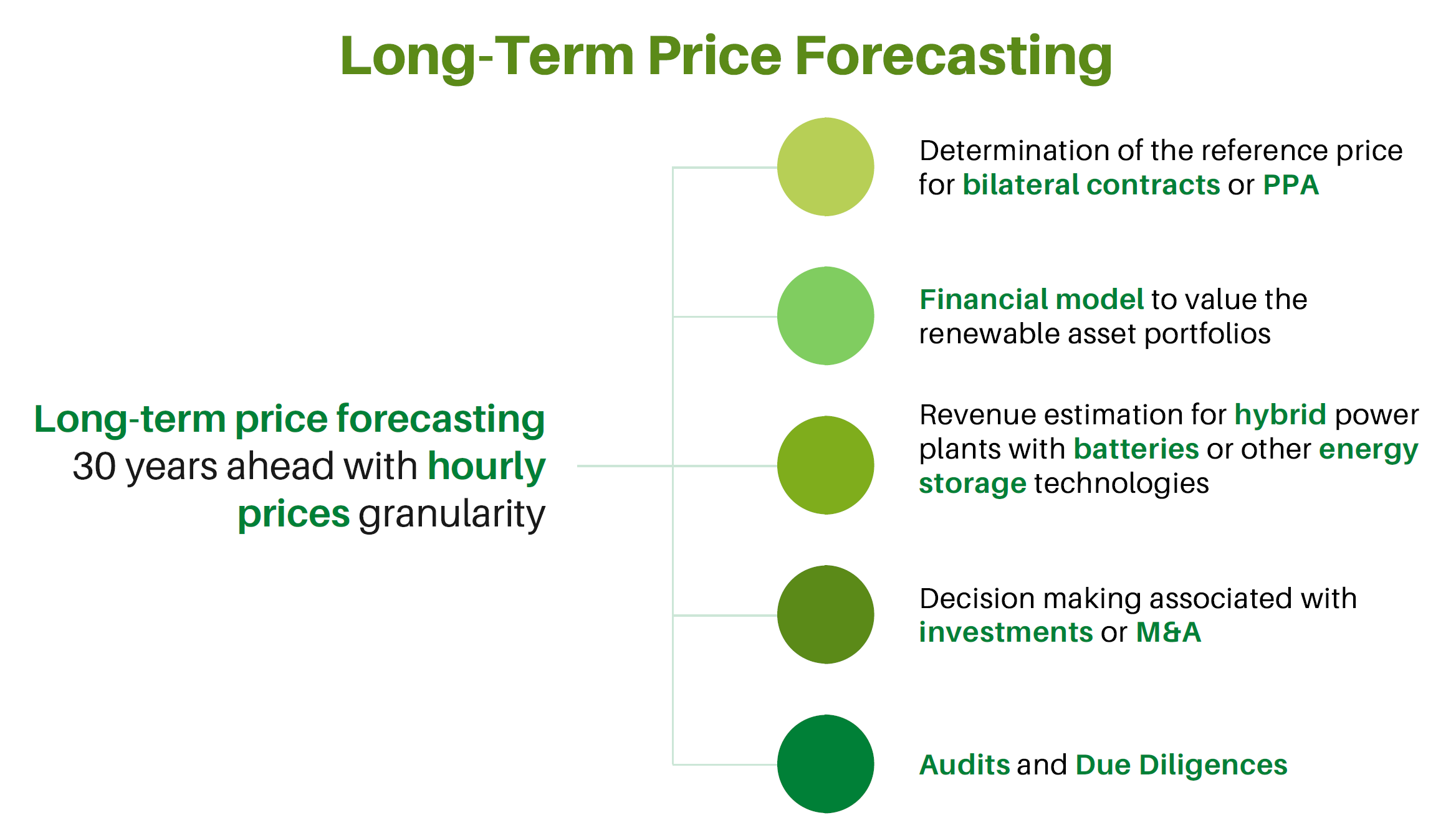 Long-Term Price Forecasting

Long-term price forecasting 30 years ahead with hourly prices granularity

Determination of the reference price for bilateral contracts or PPA

Financial model to value the renewable asset portfolios

Revenue estimation for hybrid power plants with batteries or other energy storage technologies

Decision making associated with investments or M&A

Audits and Due Diligences